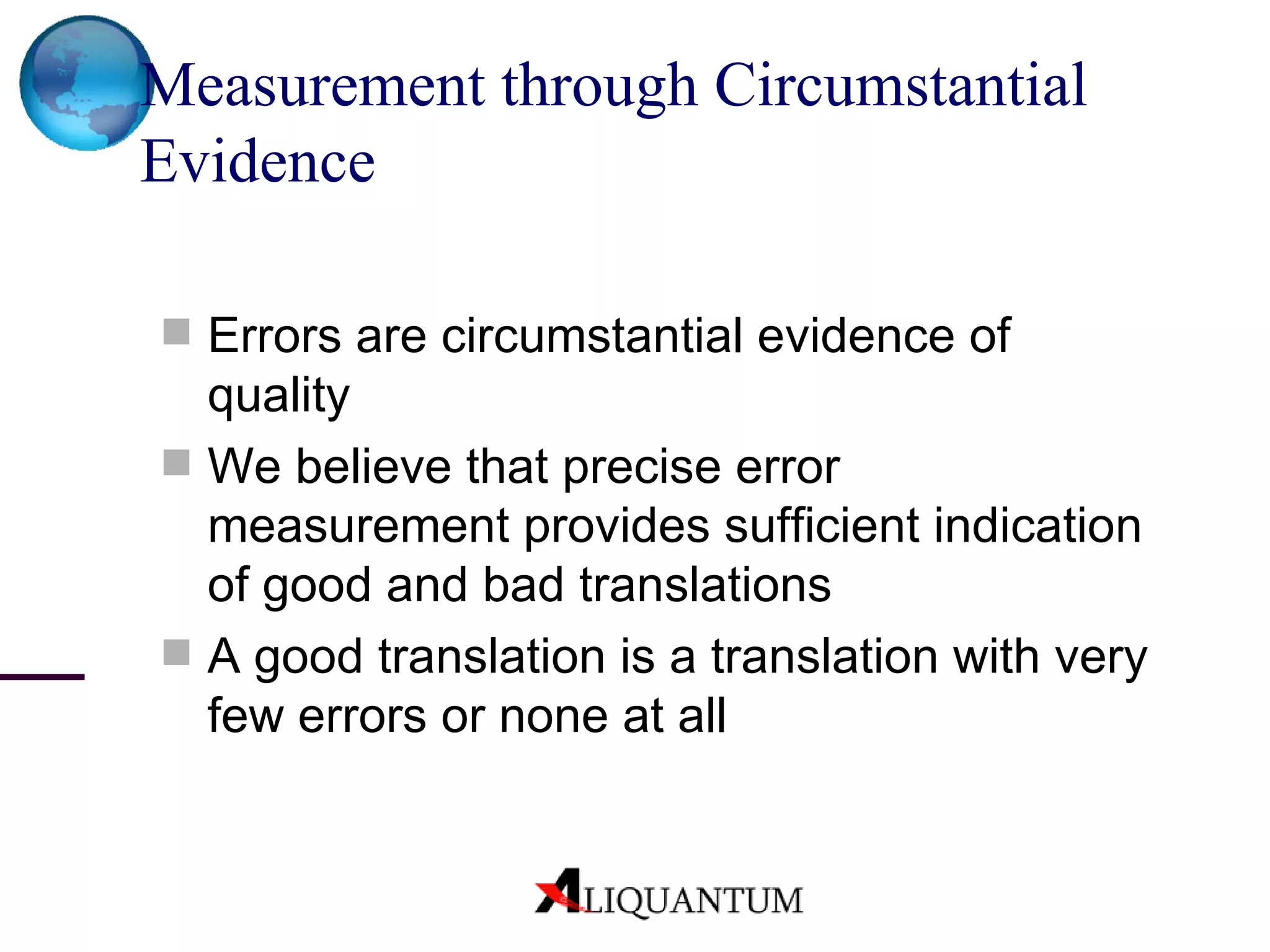 Measurement through Circumstantial Evidence

Errors are circumstantial evidence of quality

We believe that precise error measurement provides sufficient indication of good and bad translations

A good translation is a translation with very few errors or none at all

ALIQUANTUM